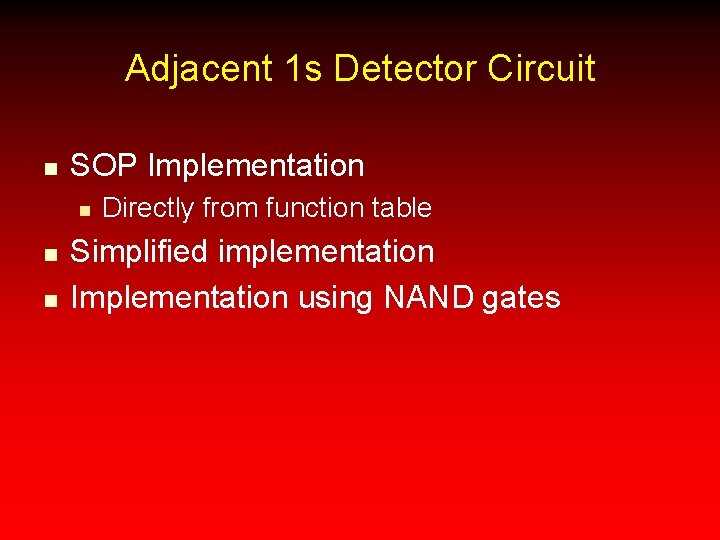 Adjacent 1s Detector Circuit

- SOP Implementation
  - Directly from function table
- Simplified implementation
- Implementation using NAND gates